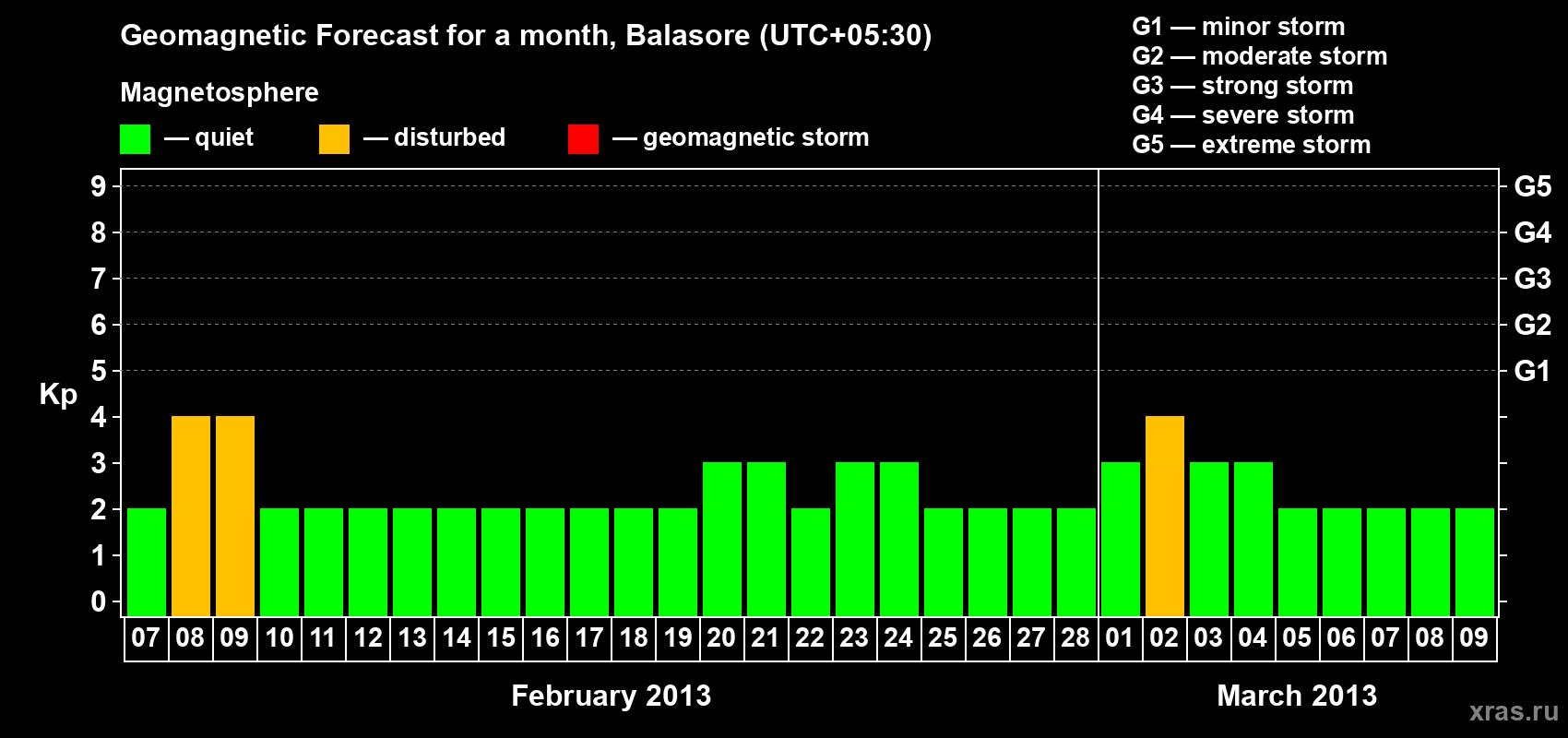 Geomagnetic Forecast for a month, Balasore (UTC+05:30)

Magnetosphere

— quiet — disturbed — geomagnetic storm

G1 — minor storm
G2 — moderate storm
G3 — strong storm
G4 — severe storm
G5 — extreme storm

Kp

9 8 7 6 5 4 3 2 1 0

G5 G4 G3 G2 G1

07 08 09 10 11 12 13 14 15 16 17 18 19 20 21 22 23 24 25 26 27 28 01 02 03 04 05 06 07 08 09

February 2013

March 2013

xras.ru